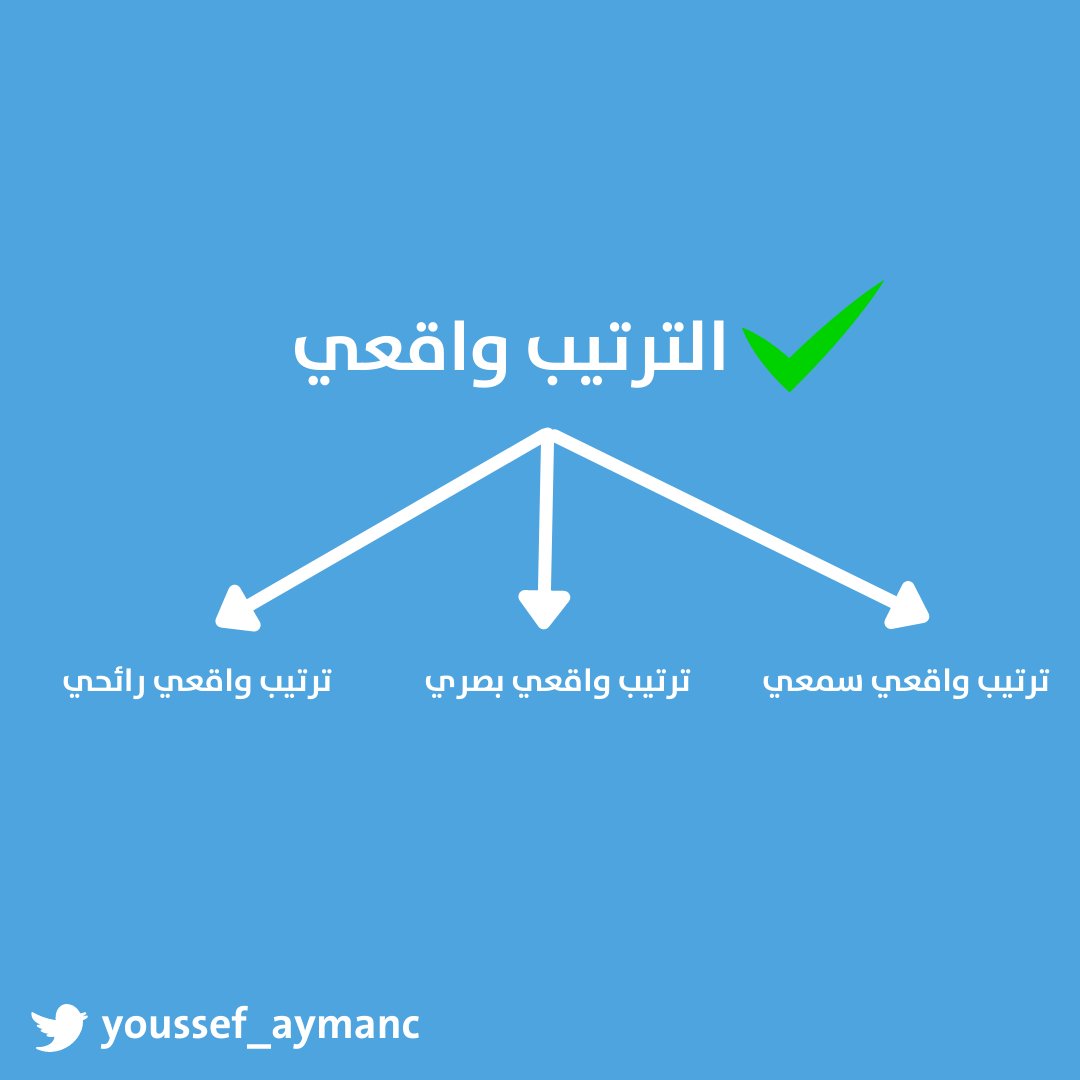 الترتيب واقعي

ترتيب واقعي سمعي

ترتيب واقعي بصري

ترتيب واقعي رائحي

youssef_aymanc